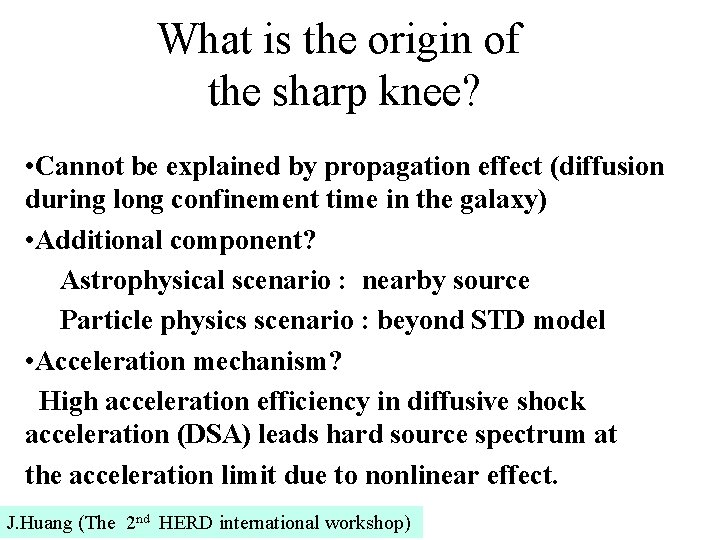 What is the origin of the sharp knee?

•Cannot be explained by propagation effect (diffusion during long confinement time in the galaxy)

•Additional component?

Astrophysical scenario : nearby source

Particle physics scenario : beyond STD model

•Acceleration mechanism?

High acceleration efficiency in diffusive shock acceleration (DSA) leads hard source spectrum at the acceleration limit due to nonlinear effect.

J.Huang (The 2$^{nd}$ HERD international workshop)